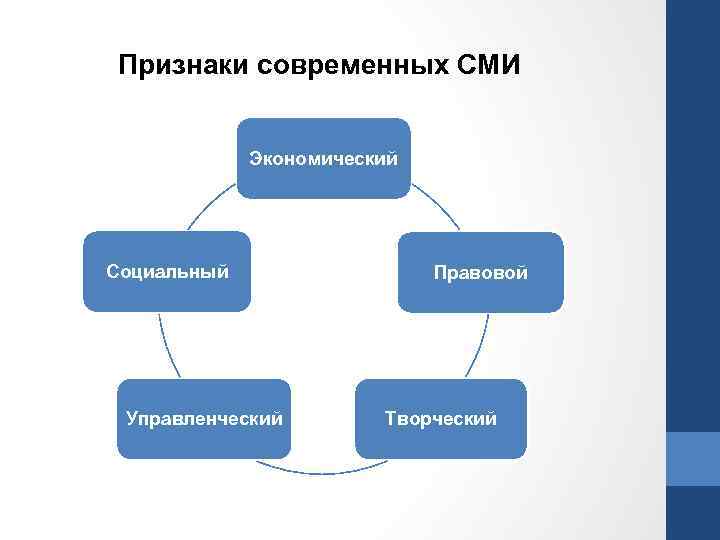 Признаки современных СМИ

Экономический

Правовой

Творческий

Управленческий

Социальный